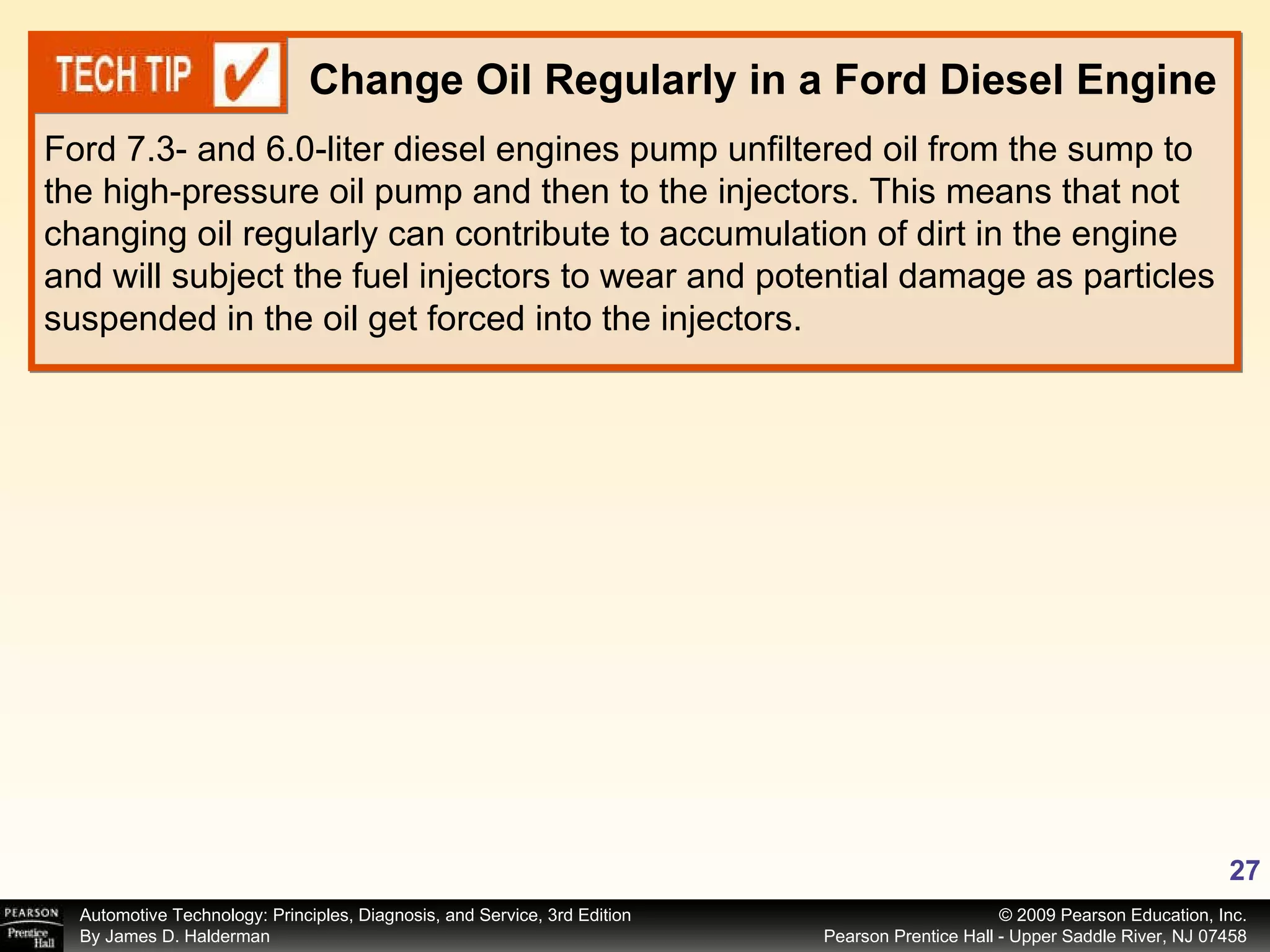 TECH TIP

Change Oil Regularly in a Ford Diesel Engine

Ford 7.3- and 6.0-liter diesel engines pump unfiltered oil from the sump to the high-pressure oil pump and then to the injectors. This means that not changing oil regularly can contribute to accumulation of dirt in the engine and will subject the fuel injectors to wear and potential damage as particles suspended in the oil get forced into the injectors.

27

PEARSON Prentice Hall

Automotive Technology: Principles, Diagnosis, and Service, 3rd Edition
By James D. Halderman

© 2009 Pearson Education, Inc.
Pearson Prentice Hall - Upper Saddle River, NJ 07458